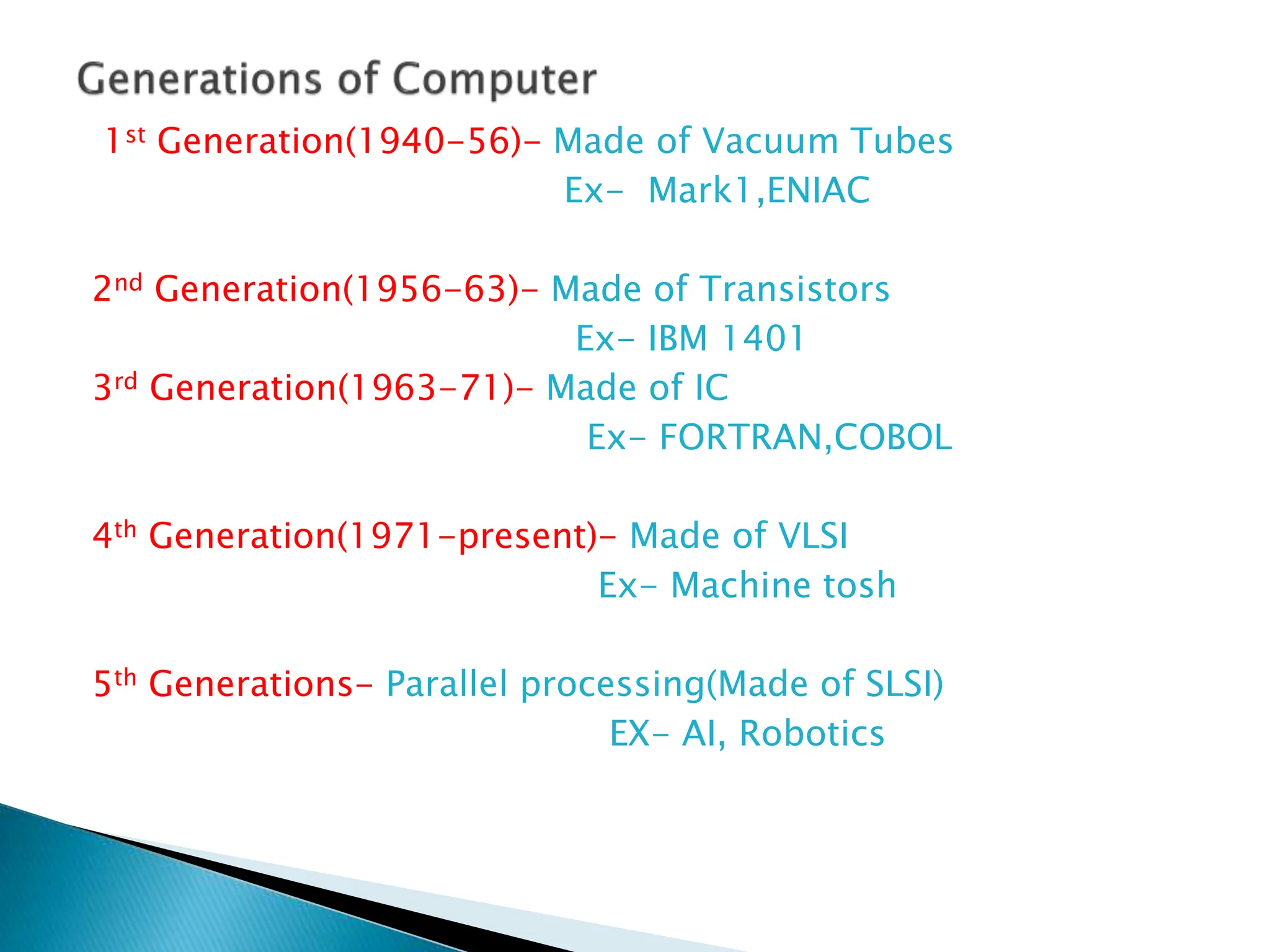 Generations of Computer

1st Generation(1940-56)- Made of Vacuum Tubes
Ex- Mark1,ENIAC

2nd Generation(1956-63)- Made of Transistors
Ex- IBM 1401

3rd Generation(1963-71)- Made of IC
Ex- FORTRAN,COBOL

4th Generation(1971-present)- Made of VLSI
Ex- Machine tosh

5th Generations- Parallel processing(Made of SLSI)
EX- AI, Robotics